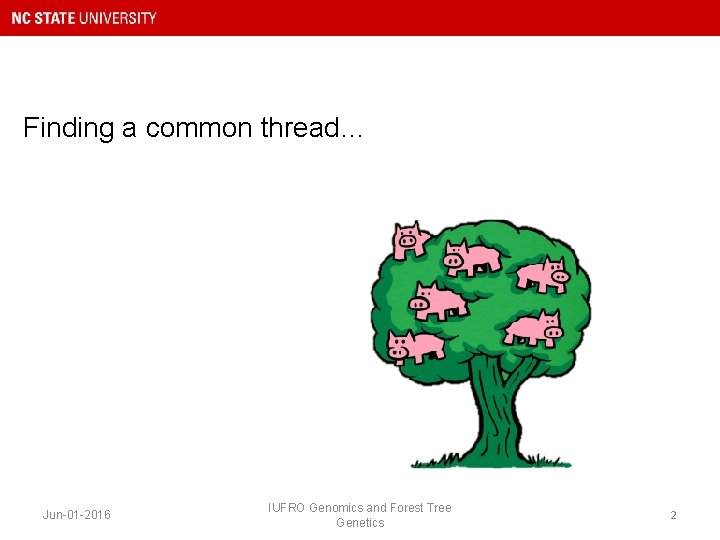 NC STATE UNIVERSITY

Finding a common thread...

Jun-01-2016

IUFRO Genomics and Forest Tree Genetics

2